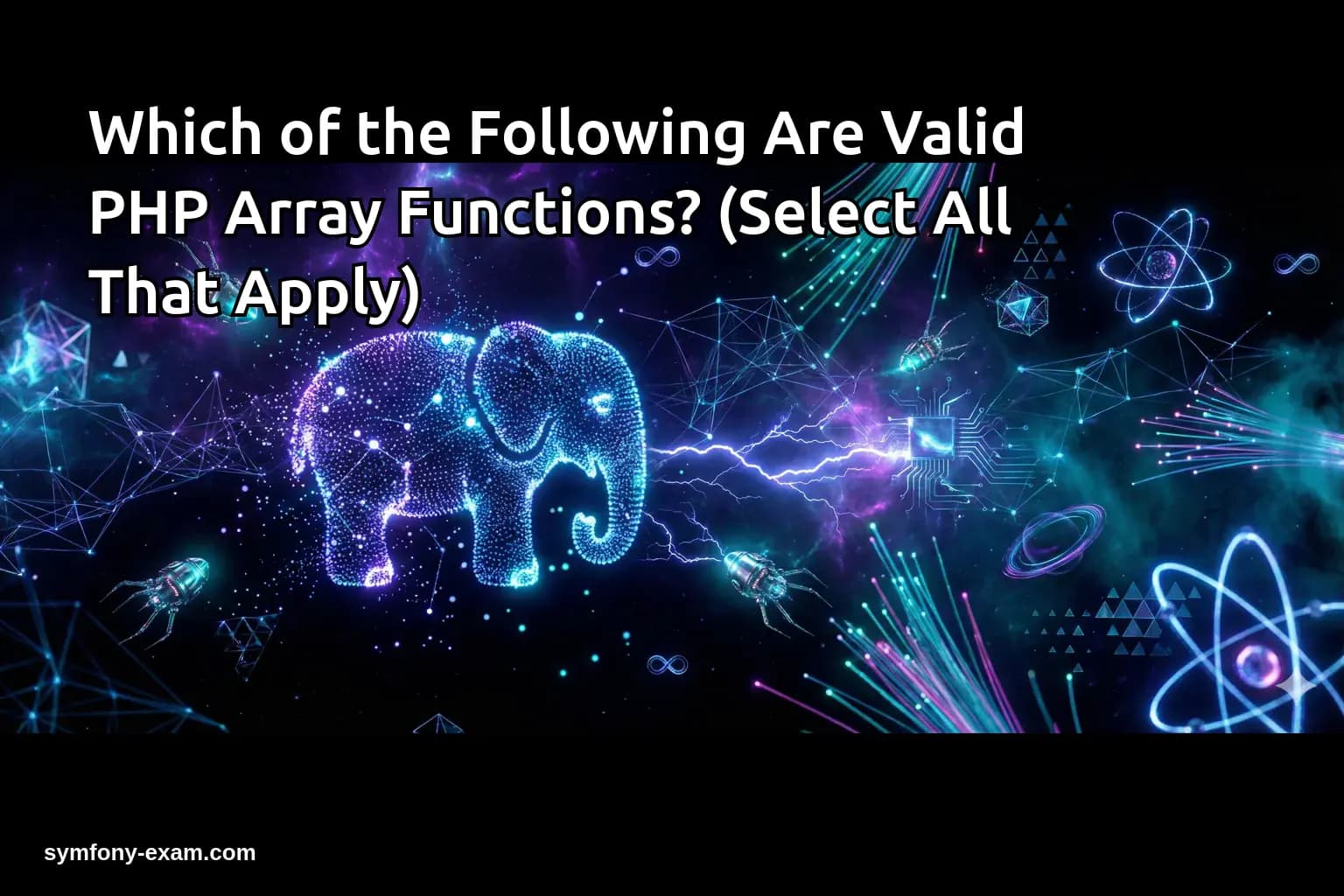 Which of the Following Are Valid PHP Array Functions? (Select All That Apply)

symfony-exam.com